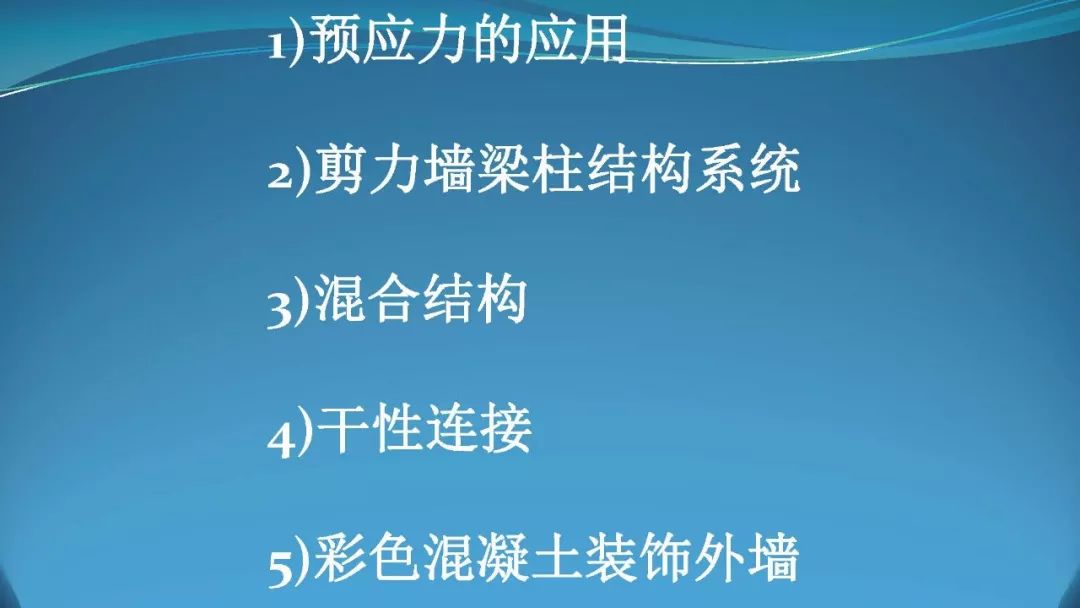 1)预应力的应用

2)剪力墙梁柱结构系统

3)混合结构

4)干性连接

5)彩色混凝土装饰外墙